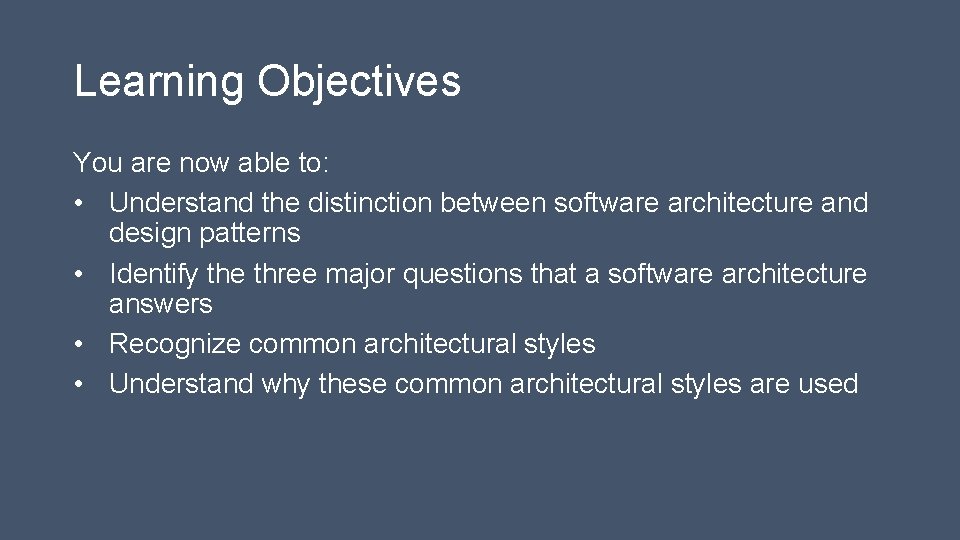 Learning Objectives

You are now able to:
• Understand the distinction between software architecture and design patterns
• Identify the three major questions that a software architecture answers
• Recognize common architectural styles
• Understand why these common architectural styles are used